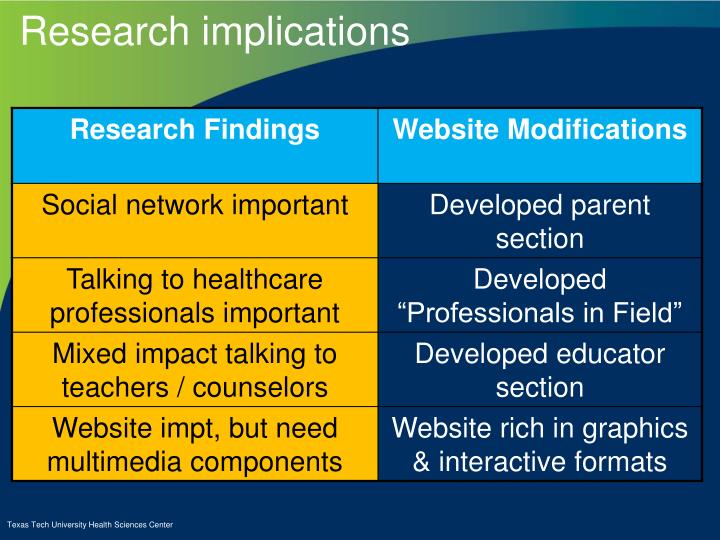 Research implications

| Research Findings | Website Modifications |
|---|---|
| Social network important | Developed parent section |
| Talking to healthcare professionals important | Developed “Professionals in Field” |
| Mixed impact talking to teachers / counselors | Developed educator section |
| Website impt, but need multimedia components | Website rich in graphics & interactive formats |

Texas Tech University Health Sciences Center